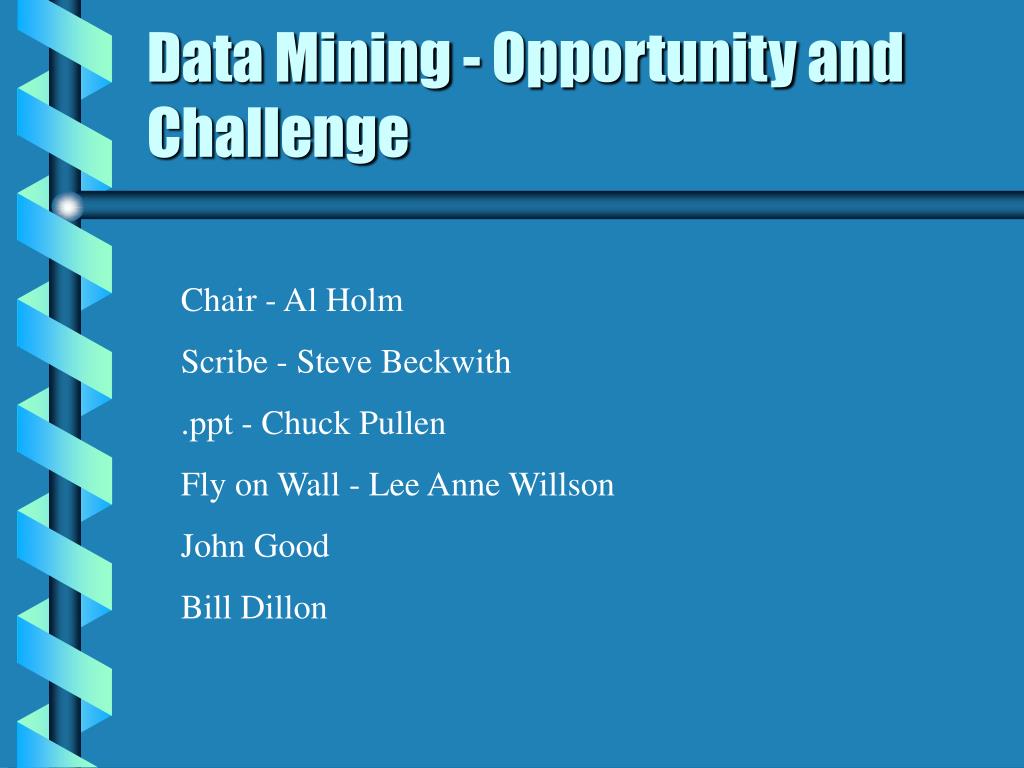 Data Mining - Opportunity and Challenge

Chair - Al Holm

Scribe - Steve Beckwith

.ppt - Chuck Pullen

Fly on Wall - Lee Anne Willson

John Good

Bill Dillon